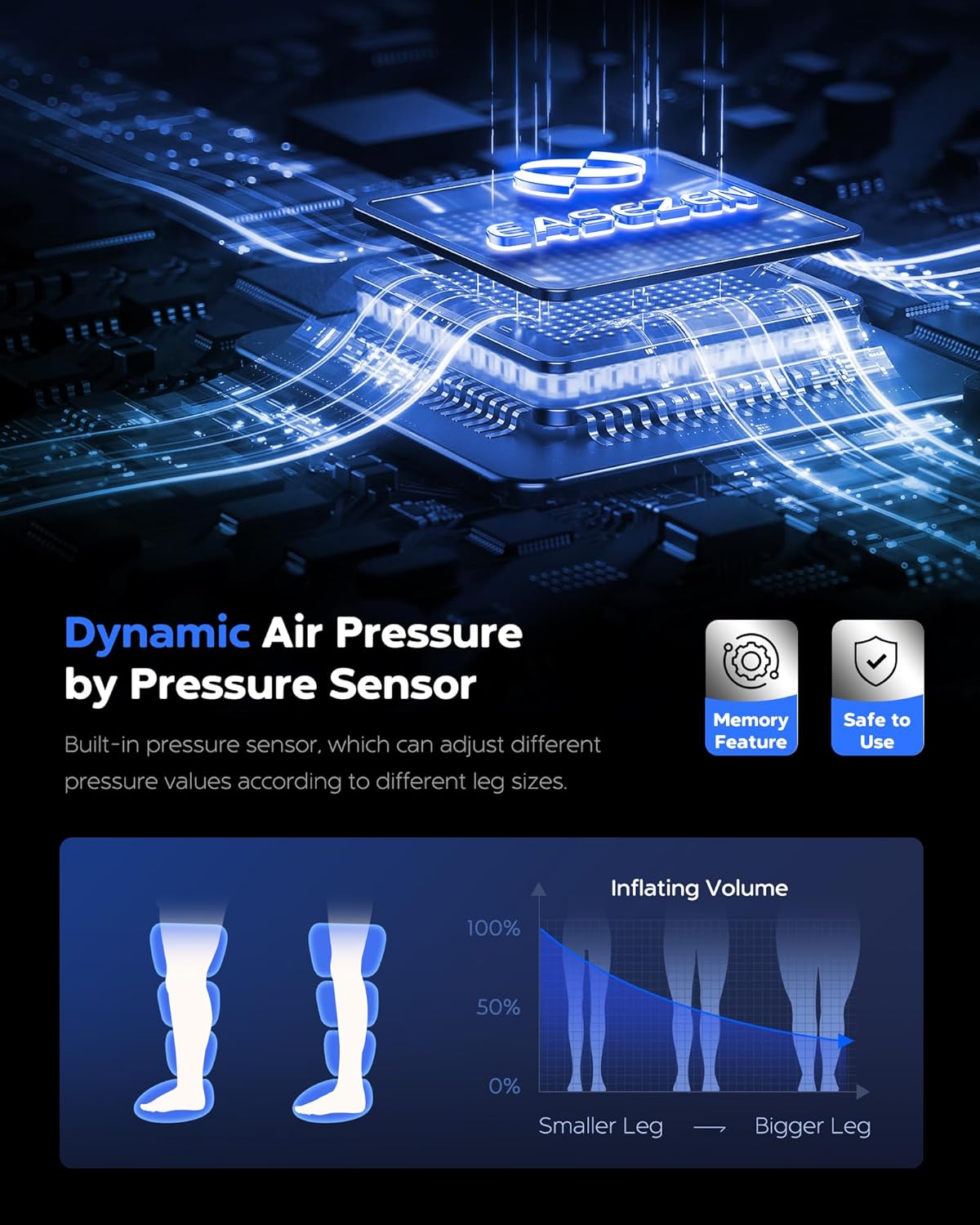 EASEZEN

Dynamic Air Pressure by Pressure Sensor

Built-in pressure sensor, which can adjust different pressure values according to different leg sizes.

Memory Feature

Safe to Use

Inflating Volume

100%

50%

0%

Smaller Leg → Bigger Leg